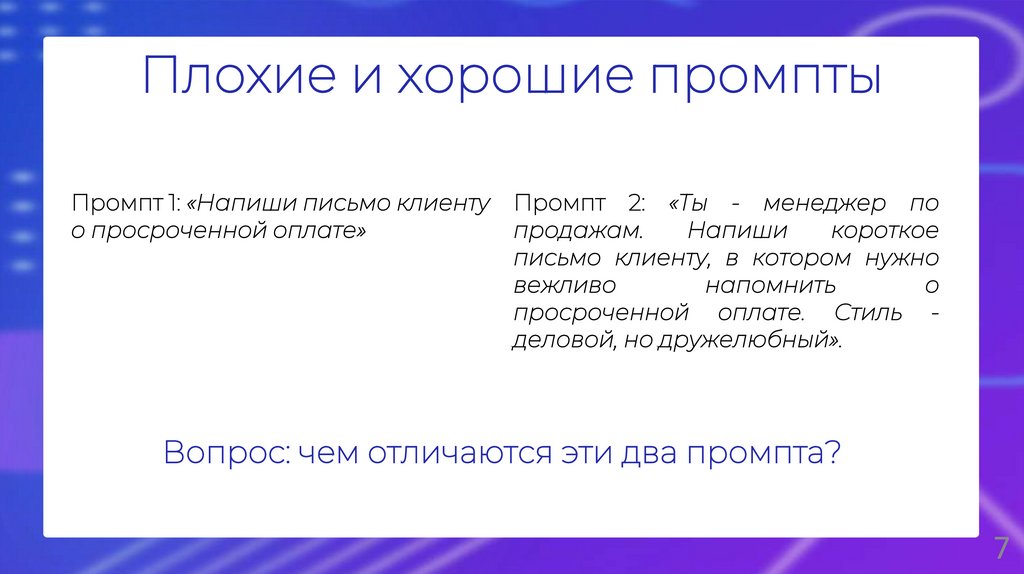 Плохие и хорошие промпты

Промпт 1: «Напиши письмо клиенту о просроченной оплате»

Промпт 2: «Ты - менеджер по продажам. Напиши короткое письмо клиенту, в котором нужно вежливо напомнить о просроченной оплате. Стиль - деловой, но дружелюбный».

Вопрос: чем отличаются эти два промпта?

7